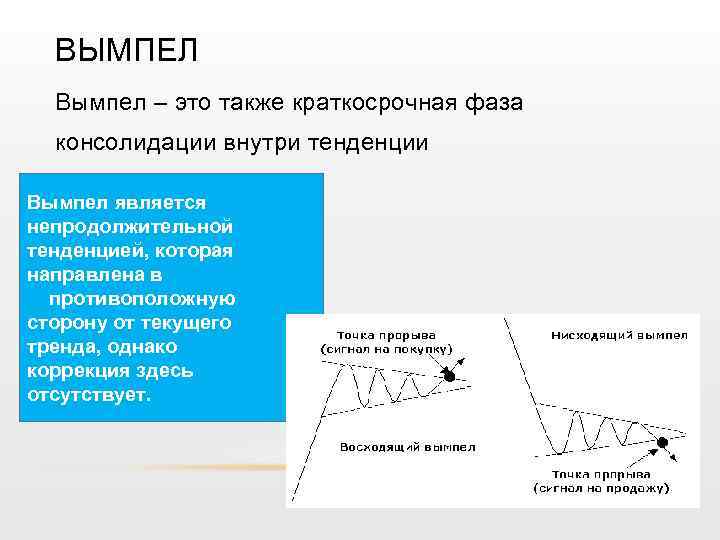 ВЫМПЕЛ

Вымпел – это также краткосрочная фаза консолидации внутри тенденции

Вымпел является непродолжительной тенденцией, которая направлена в противоположную сторону от текущего тренда, однако коррекция здесь отсутствует.

Точка прорыва (сигнал на покупку)

Восходящий вымпел

Нисходящий вымпел

Точка прорыва (сигнал на продажу)